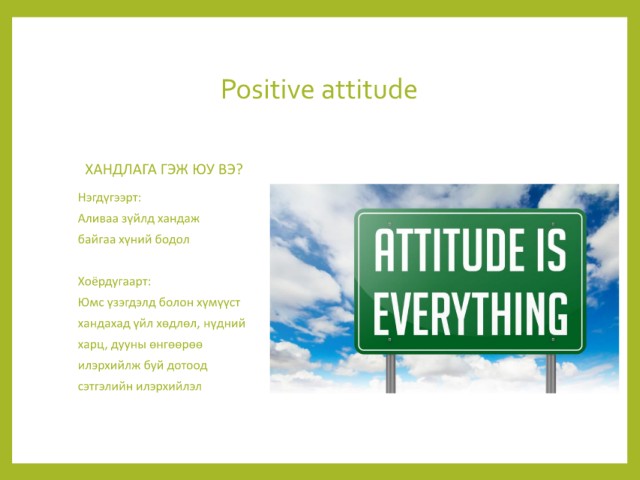 Positive attitude

ХАНДЛАГА ГЭЖ ЮУ ВЭ?

Нэгдүгээрт:
Аливаа зүйлд хандаж байгаа хүний бодол

Хоёрдугаарт:
Юмс үзэгдэлд болон хүмүүст хандахад үйл хөдлөл, нүдний харц, дууны өнгөөрөө илэрхийлж буй дотоод сэтгэлийн илэрхийлэл

ATTITUDE IS EVERYTHING